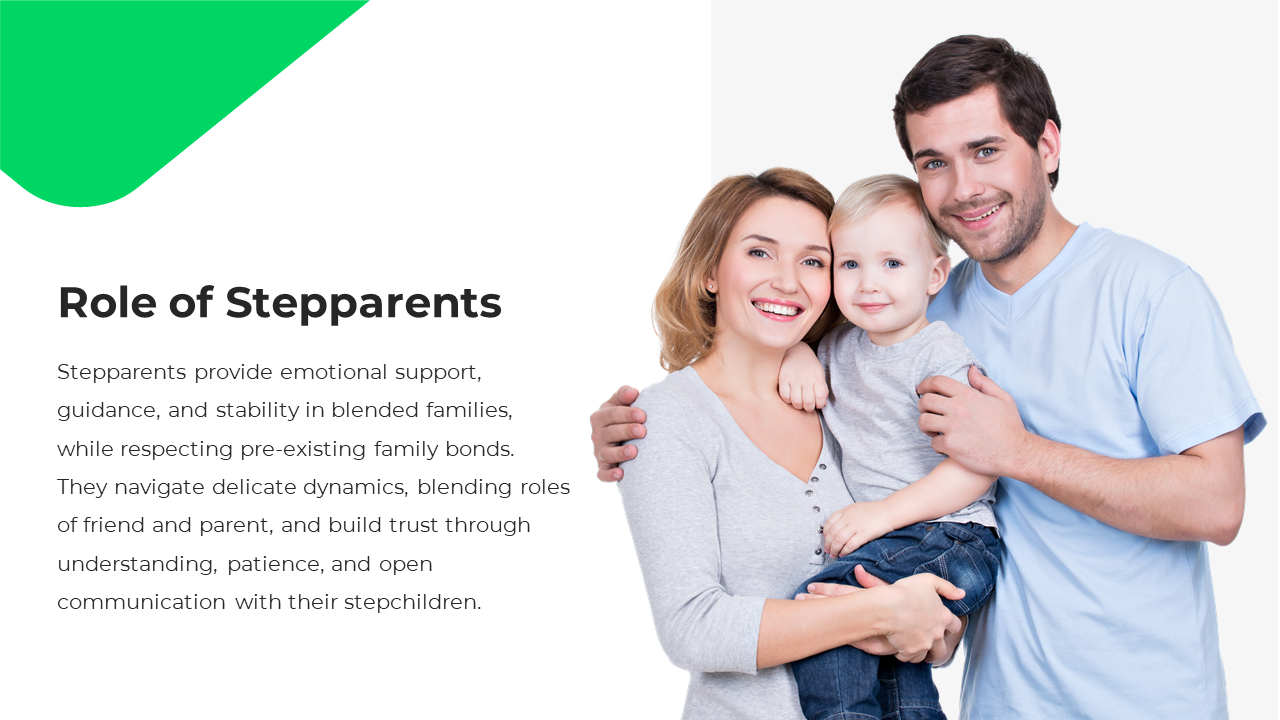 Role of Stepparents

Stepparents provide emotional support, guidance, and stability in blended families, while respecting pre-existing family bonds. They navigate delicate dynamics, blending roles of friend and parent, and build trust through understanding, patience, and open communication with their stepchildren.